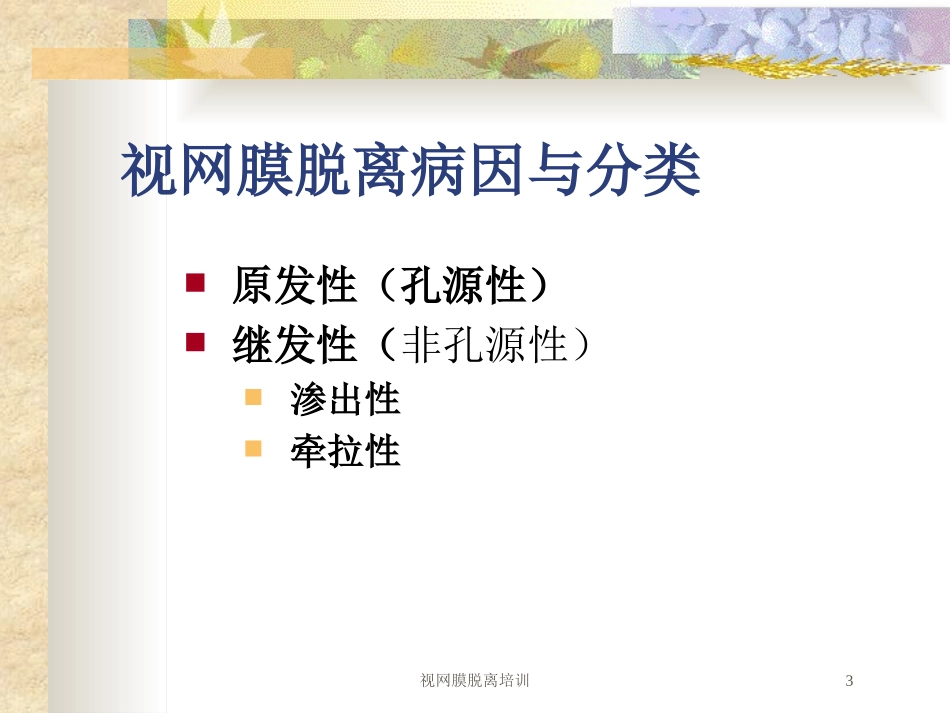 视网膜脱离病因与分类

原发性（孔源性）

继发性（非孔源性）

渗出性

牵拉性

视网膜脱离培训

3